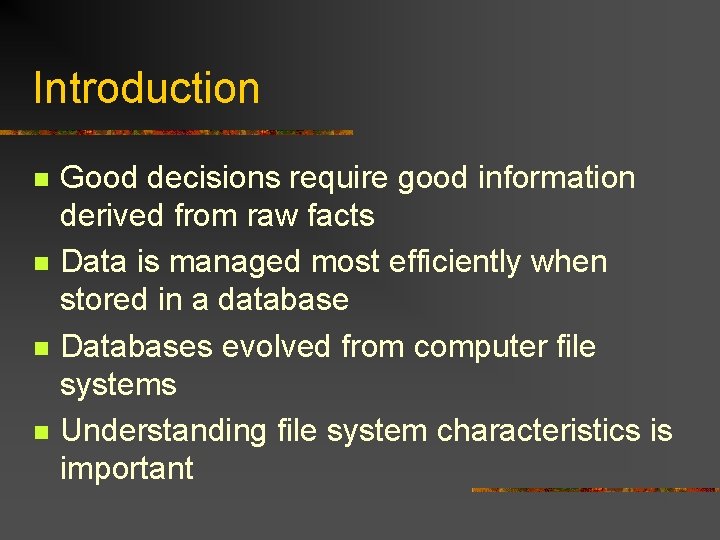 Introduction

- Good decisions require good information derived from raw facts
- Data is managed most efficiently when stored in a database
- Databases evolved from computer file systems
- Understanding file system characteristics is important